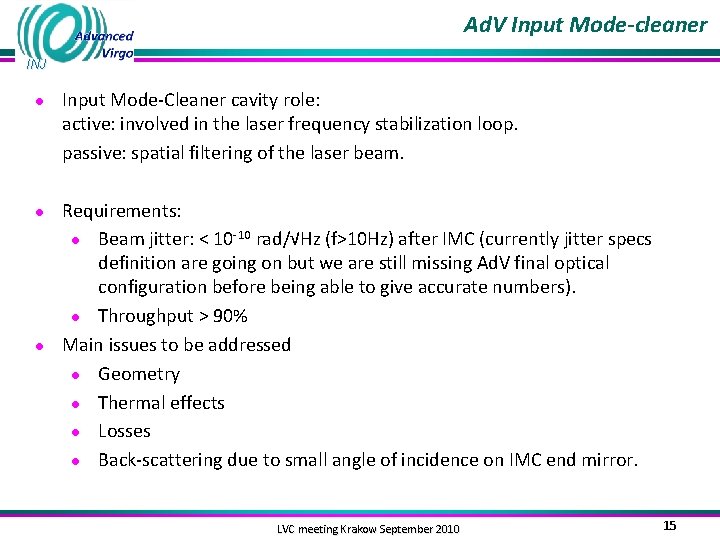 Advanced Virgo
INJ

AdV Input Mode-cleaner

- Input Mode-Cleaner cavity role:
active: involved in the laser frequency stabilization loop.
passive: spatial filtering of the laser beam.

- Requirements:
  - Beam jitter: < $10^{-10}$ rad/√Hz (f>10Hz) after IMC (currently jitter specs definition are going on but we are still missing AdV final optical configuration before being able to give accurate numbers).
  - Throughput > 90%
- Main issues to be addressed
  - Geometry
  - Thermal effects
  - Losses
  - Back-scattering due to small angle of incidence on IMC end mirror.

LVC meeting Krakow September 2010

15